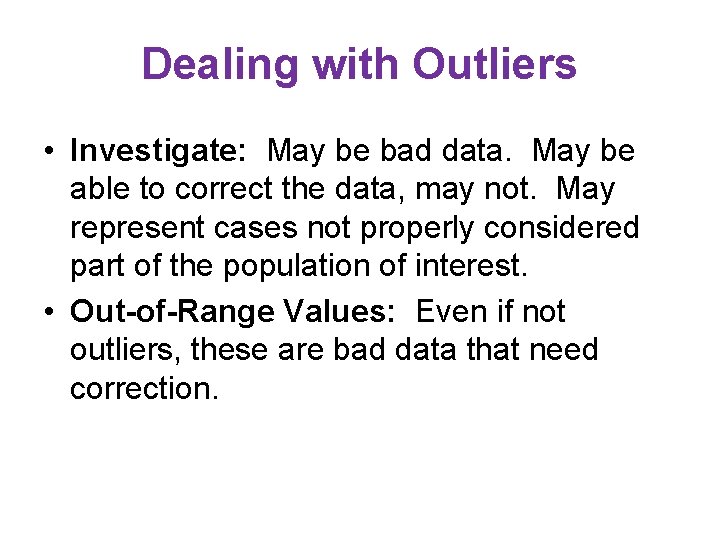 Dealing with Outliers

• Investigate: May be bad data. May be able to correct the data, may not. May represent cases not properly considered part of the population of interest.

• Out-of-Range Values: Even if not outliers, these are bad data that need correction.